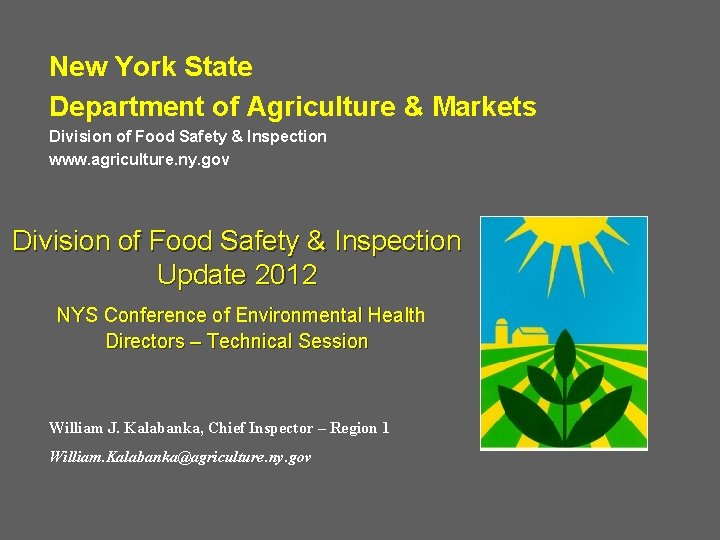 New York State
Department of Agriculture & Markets
Division of Food Safety & Inspection
www.agriculture.ny.gov

Division of Food Safety & Inspection
Update 2012

NYS Conference of Environmental Health Directors – Technical Session

William J. Kalabanka, Chief Inspector – Region 1
William.Kalabanka@agriculture.ny.gov